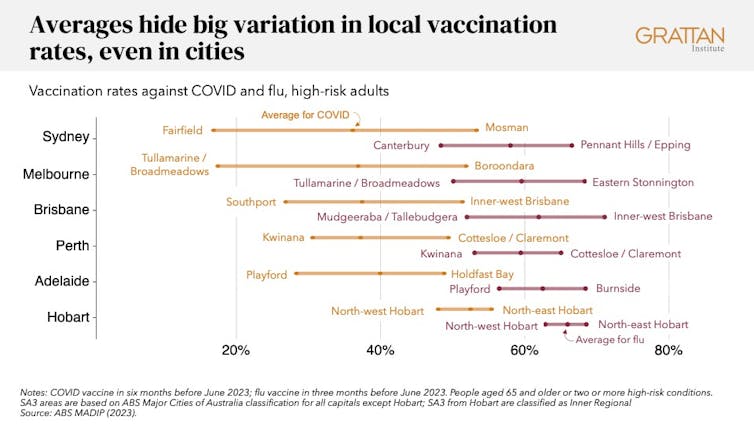 Averages hide big variation in local vaccination rates, even in cities

GRATTAN
Institute

Vaccination rates against COVID and flu, high-risk adults

Average for COVID

Sydney
Fairfield
Mosman
Canterbury
Pennant Hills / Epping

Melbourne
Tullamarine / Broadmeadows
Boroondara
Tullamarine / Broadmeadows
Eastern Stonnington

Brisbane
Southport
Inner-west Brisbane
Mudgeeraba / Tallebudgera
Inner-west Brisbane

Perth
Kwinana
Cottesloe / Claremont
Kwinana
Cottesloe / Claremont

Adelaide
Playford
Holdfast Bay
Playford
Burnside

Hobart
North-west Hobart
North-east Hobart
North-west Hobart
North-east Hobart

Average for flu

20%
40%
60%
80%

Notes: COVID vaccine in six months before June 2023; flu vaccine in three months before June 2023. People aged 65 and older or two or more high-risk conditions. SA3 areas are based on ABS Major Cities of Australia classification for all capitals except Hobart; SA3 from Hobart are classified as Inner Regional
Source: ABS MADIP (2023).